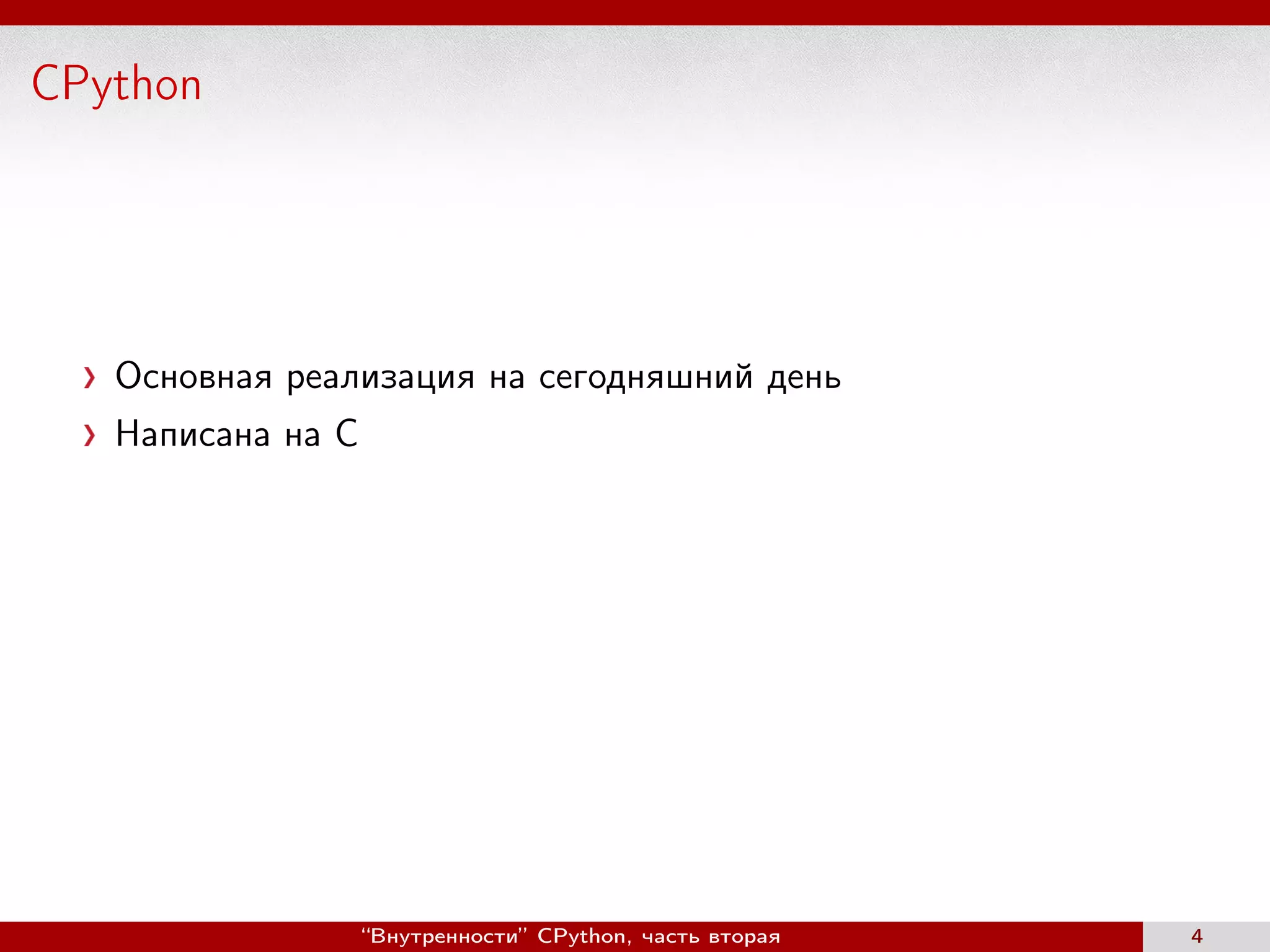 CPython

› Основная реализация на сегодняшний день
› Написана на C

“Внутренности” CPython, часть вторая

4